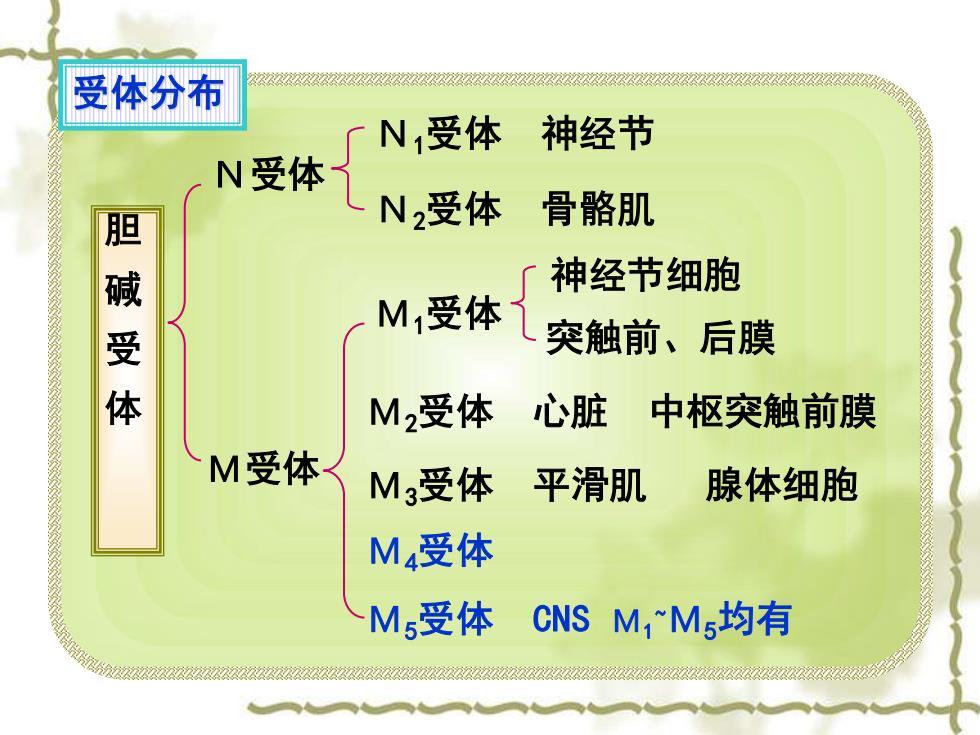 受体分布

胆碱受体

N受体

$N_1$受体 神经节

$N_2$受体 骨骼肌

M受体

$M_1$受体

神经节细胞

突触前、后膜

$M_2$受体 心脏 中枢突触前膜

$M_3$受体 平滑肌 腺体细胞

$M_4$受体

$M_5$受体 CNS $M_1$~$M_5$均有